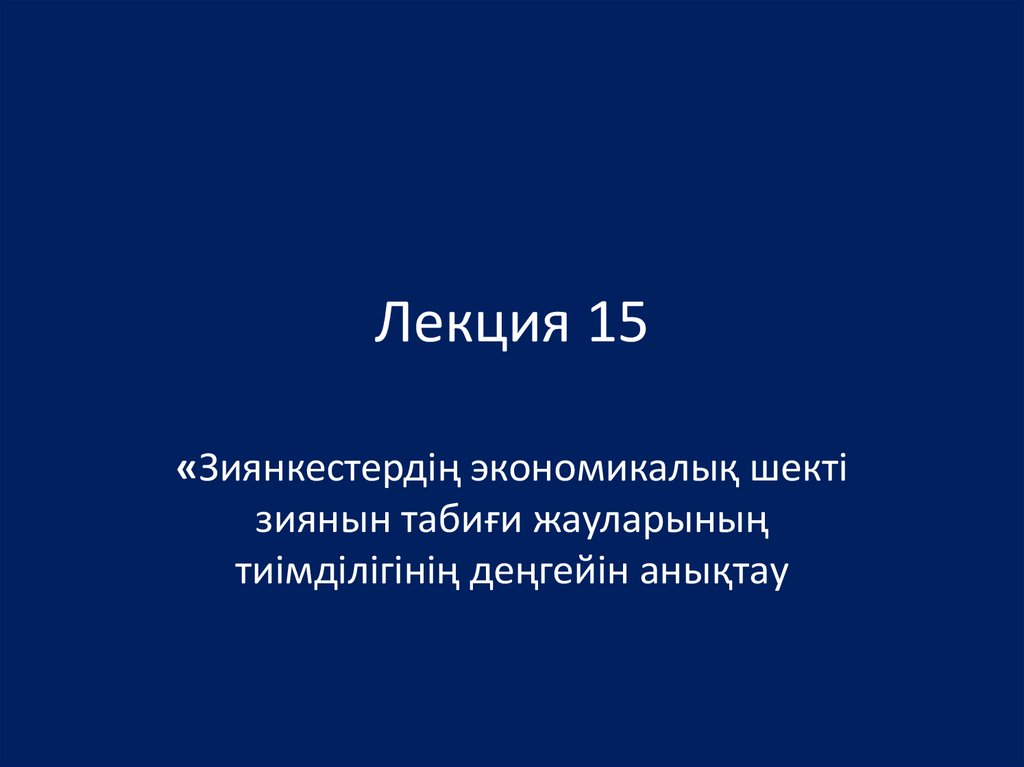 Лекция 15

«Зиянкестердің экономикалық шекті зиянын табиғи жауларының тиімділігінің деңгейін анықтау